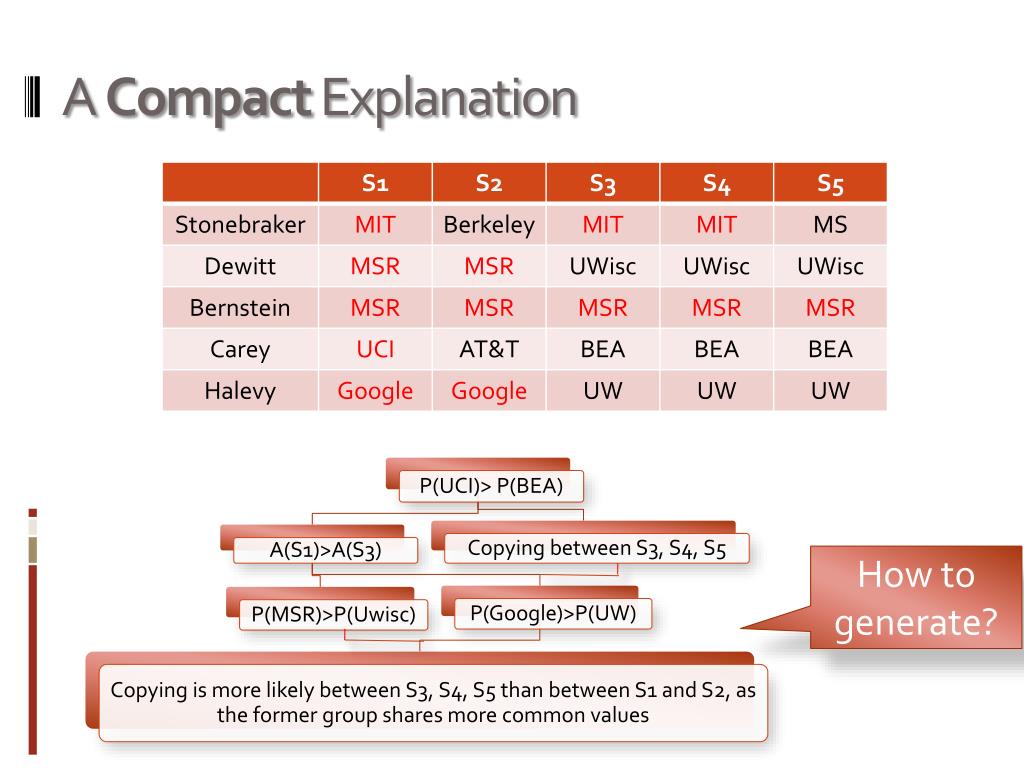 A Compact Explanation

| | S1 | S2 | S3 | S4 | S5 |
|---|---|---|---|---|---|
| Stonebraker | MIT | Berkeley | MIT | MIT | MS |
| Dewitt | MSR | MSR | UWisc | UWisc | UWisc |
| Bernstein | MSR | MSR | MSR | MSR | MSR |
| Carey | UCI | AT&T | BEA | BEA | BEA |
| Halevy | Google | Google | UW | UW | UW |

P(UCI)> P(BEA)

A(S1)>A(S3)

Copying between S3, S4, S5

P(MSR)>P(Uwisc)

P(Google)>P(UW)

Copying is more likely between S3, S4, S5 than between S1 and S2, as the former group shares more common values

How to generate?